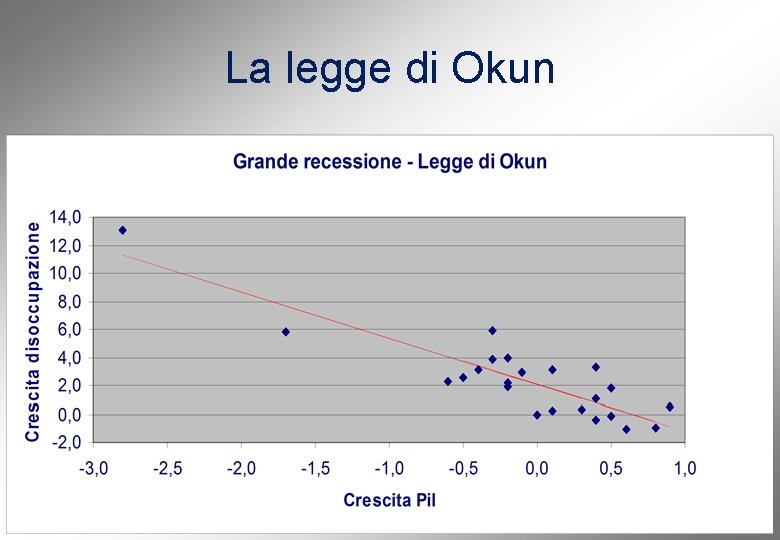 La legge di Okun

Grande recessione - Legge di Okun

Crescita disoccupazione

14,0
12,0
10,0
8,0
6,0
4,0
2,0
0,0
-2,0

-3,0 -2,5 -2,0 -1,5 -1,0 -0,5 0,0 0,5 1,0

Crescita Pil